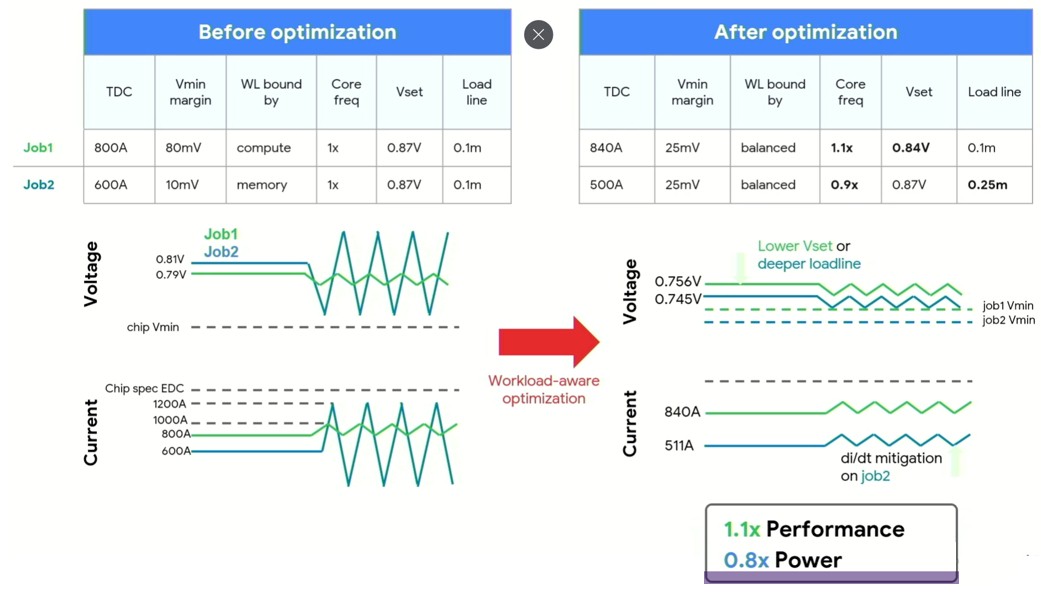 Before optimization

| | TDC | Vmin margin | WL bound by | Core freq | Vset | Load line |
|---|---|---|---|---|---|---|
| Job1 | 800A | 80mV | compute | 1x | 0.87V | 0.1m |
| Job2 | 600A | 10mV | memory | 1x | 0.87V | 0.1m |

After optimization

| TDC | Vmin margin | WL bound by | Core freq | Vset | Load line |
|---|---|---|---|---|---|
| 840A | 25mV | balanced | 1.1x | 0.84V | 0.1m |
| 500A | 25mV | balanced | 0.9x | 0.87V | 0.25m |

Job1
Job2
Voltage
0.81V
0.79V
chip Vmin

Current
Chip spec EDC
1200A
1000A
800A
600A

Workload-aware optimization

Lower Vset or deeper loadline
Voltage
0.756V
0.745V
job1 Vmin
job2 Vmin

Current
840A
511A
di/dt mitigation on job2

1.1x Performance
0.8x Power